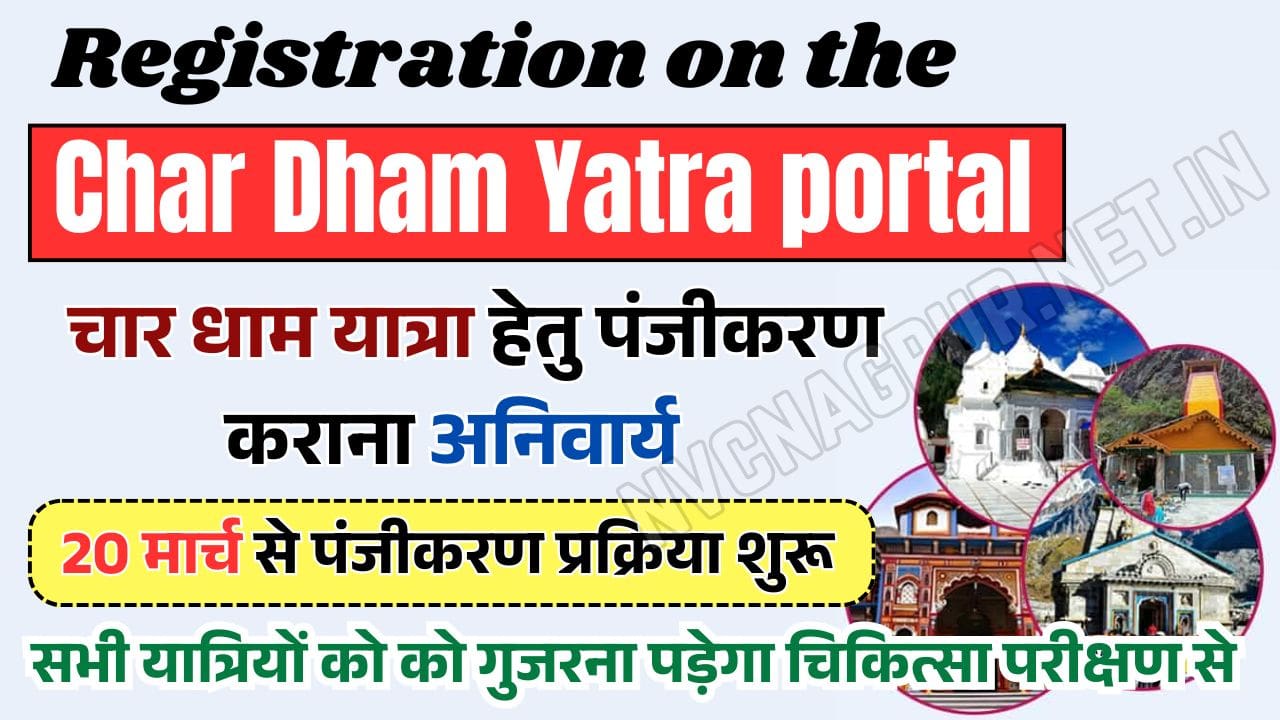 Registration on the

Char Dham Yatra portal

चार धाम यात्रा हेतु पंजीकरण कराना अनिवार्य

20 मार्च से पंजीकरण प्रक्रिया शुरू

सभी यात्रियों को को गुजरना पड़ेगा चिकित्सा परीक्षण से

NVCNAGPUR.NET.IN